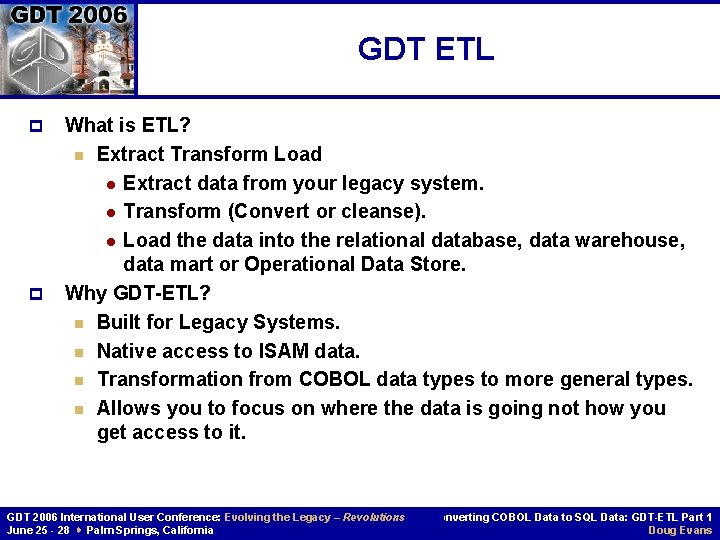 GDT 2006

GDT ETL

What is ETL?

Extract Transform Load

Extract data from your legacy system.

Transform (Convert or cleanse).

Load the data into the relational database, data warehouse, data mart or Operational Data Store.

Why GDT-ETL?

Built for Legacy Systems.

Native access to ISAM data.

Transformation from COBOL data types to more general types.

Allows you to focus on where the data is going not how you get access to it.

GDT 2006 International User Conference: Evolving the Legacy – Revolutions
June 25 - 28 ♦ Palm Springs, California

nverting COBOL Data to SQL Data: GDT-ETL Part 1
Doug Evans